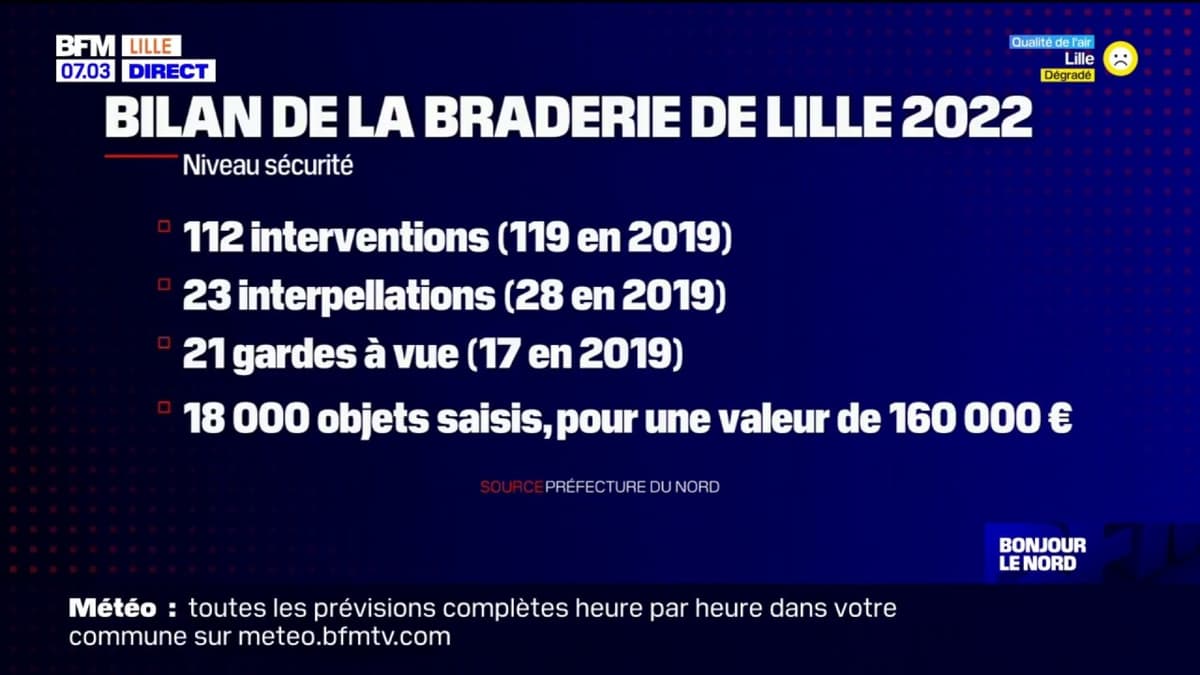 BFM LILLE
07.03 DIRECT

Qualité de l'air
Lille
Dégradé

BILAN DE LA BRADERIE DE LILLE 2022

Niveau sécurité

112 interventions (119 en 2019)

23 interpellations (28 en 2019)

21 gardes à vue (17 en 2019)

18 000 objets saisis, pour une valeur de 160 000 €

SOURCE PRÉFECTURE DU NORD

BONJOUR LE NORD

Météo : toutes les prévisions complètes heure par heure dans votre commune sur meteo.bfmtv.com